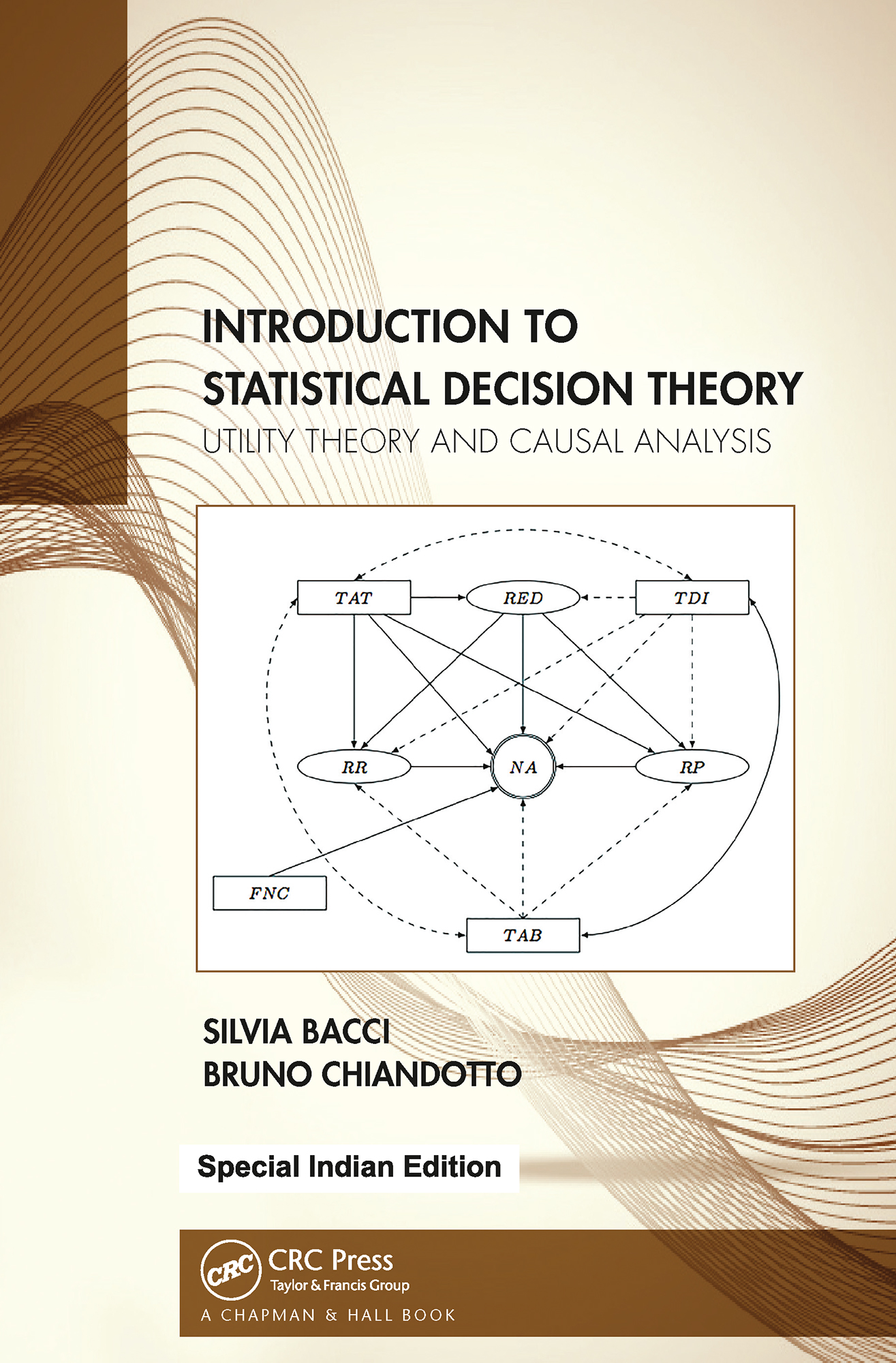 INTRODUCTION TO STATISTICAL DECISION THEORY

UTILITY THEORY AND CAUSAL ANALYSIS

TAT

RED

TDI

RR

NA

RP

FNC

TAB

SILVIA BACCI
BRUNO CHIANDOTTO

Special Indian Edition

CRC

CRC Press
Taylor & Francis Group
A CHAPMAN & HALL BOOK